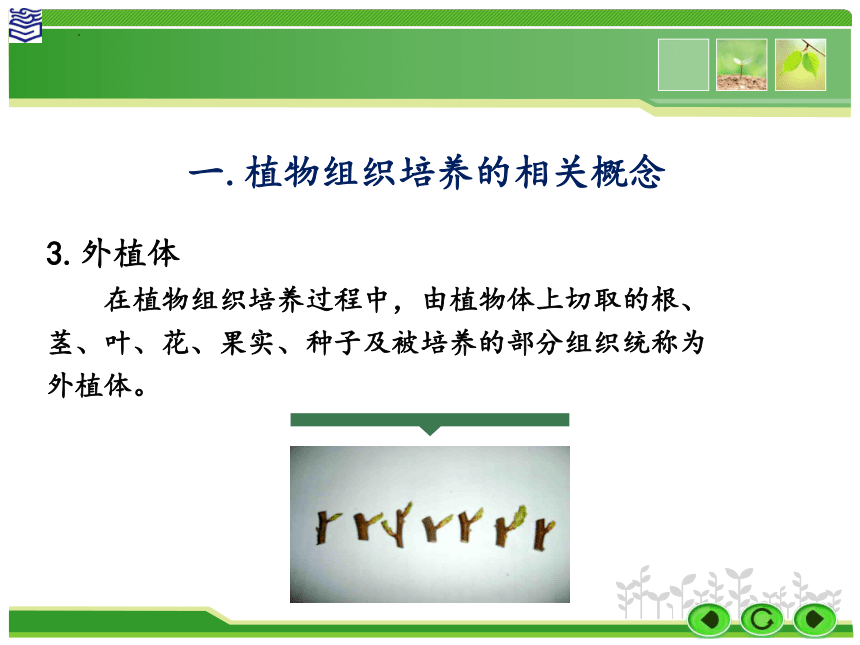 一. 植物组织培养的相关概念

3. 外植体

在植物组织培养过程中，由植物体上切取的根、茎、叶、花、果实、种子及被培养的部分组织统称为外植体。